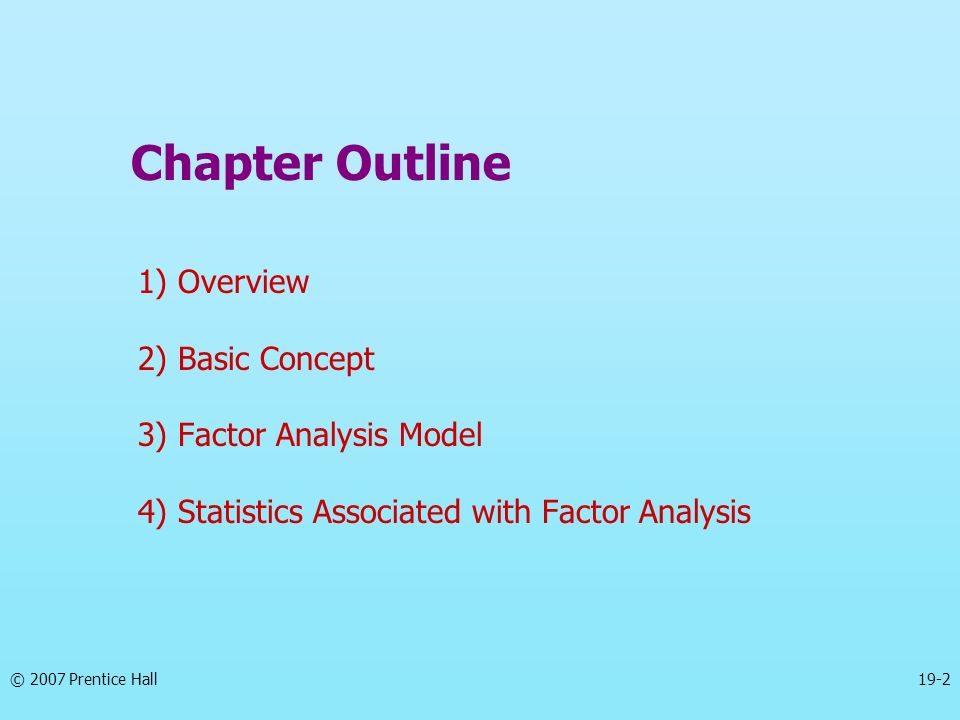 Chapter Outline

1) Overview

2) Basic Concept

3) Factor Analysis Model

4) Statistics Associated with Factor Analysis

© 2007 Prentice Hall

19-2